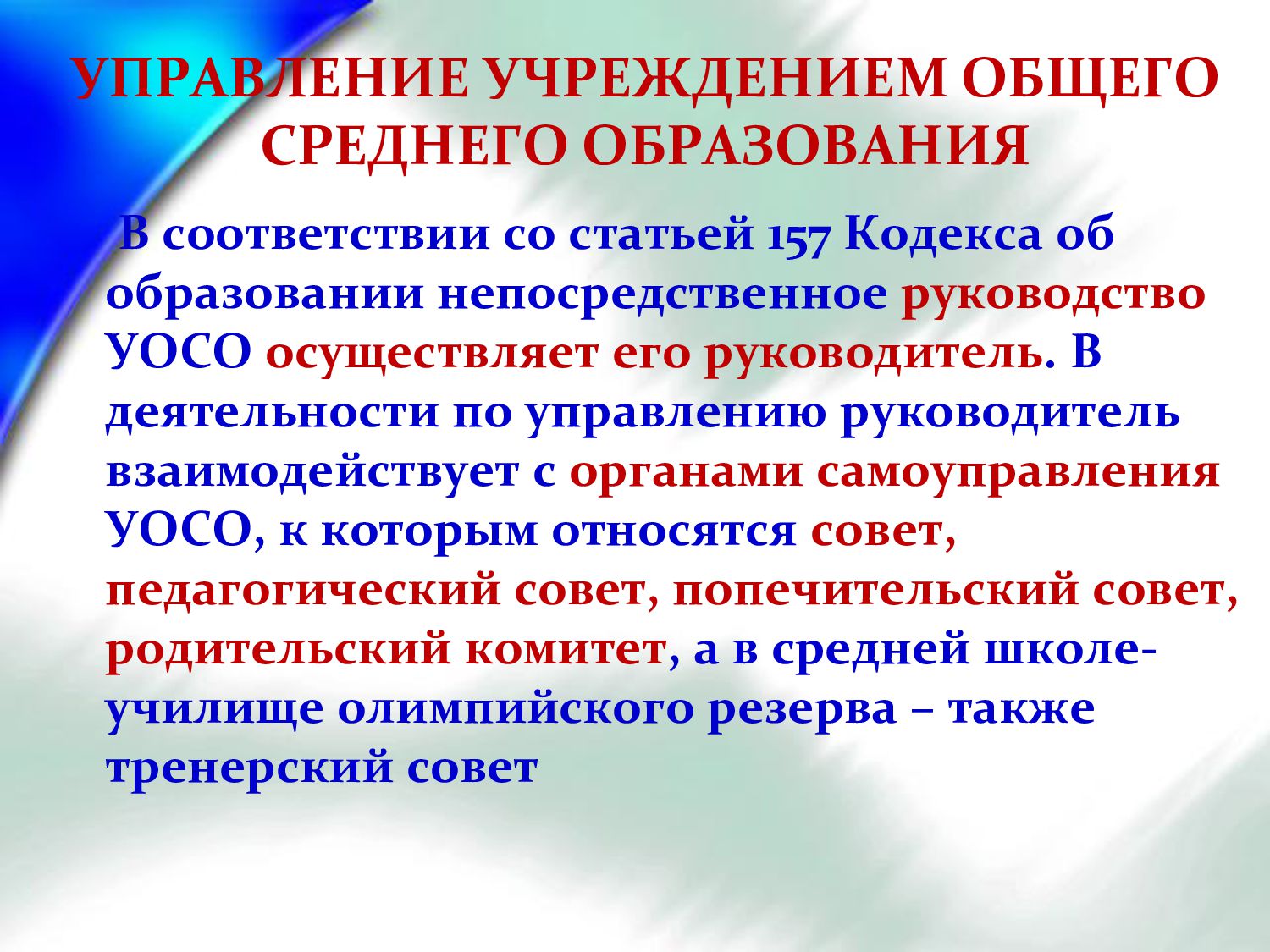 УПРАВЛЕНИЕ УЧРЕЖДЕНИЕМ ОБЩЕГО СРЕДНЕГО ОБРАЗОВАНИЯ

В соответствии со статьей 157 Кодекса об образовании непосредственное руководство УОСО осуществляет его руководитель. В деятельности по управлению руководитель взаимодействует с органами самоуправления УОСО, к которым относятся совет, педагогический совет, попечительский совет, родительский комитет, а в средней школе-училище олимпийского резерва – также тренерский совет